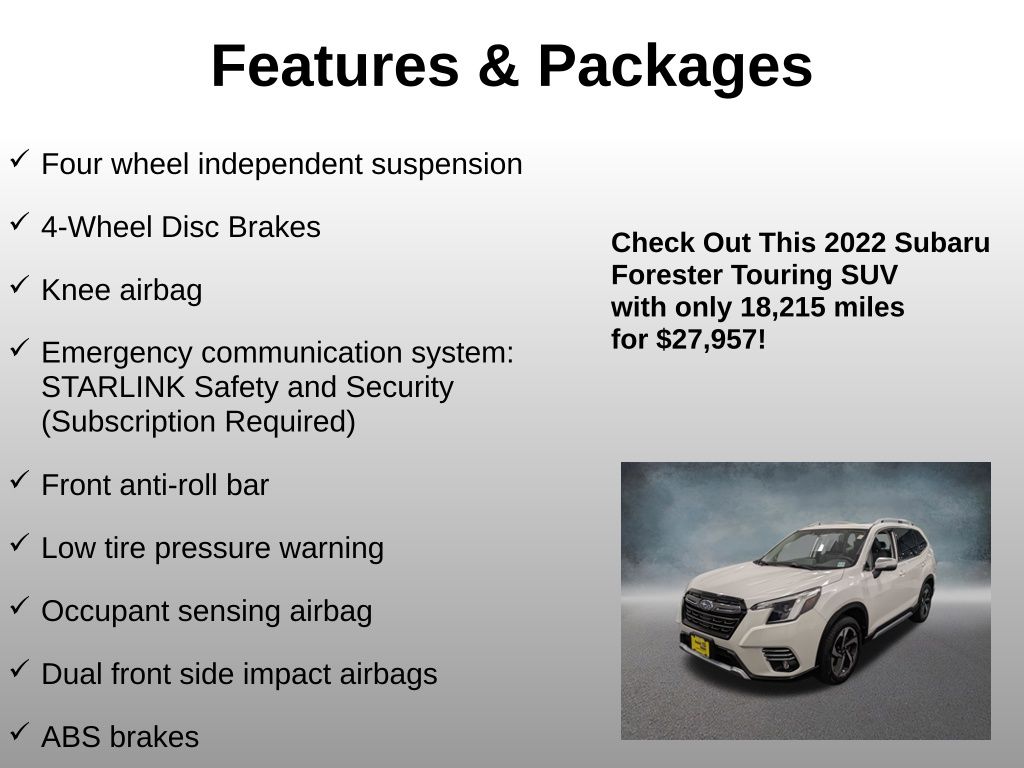 Features & Packages

✓ Four wheel independent suspension

✓ 4-Wheel Disc Brakes

✓ Knee airbag

✓ Emergency communication system: STARLINK Safety and Security (Subscription Required)

✓ Front anti-roll bar

✓ Low tire pressure warning

✓ Occupant sensing airbag

✓ Dual front side impact airbags

✓ ABS brakes

Check Out This 2022 Subaru Forester Touring SUV with only 18,215 miles for $27,957!